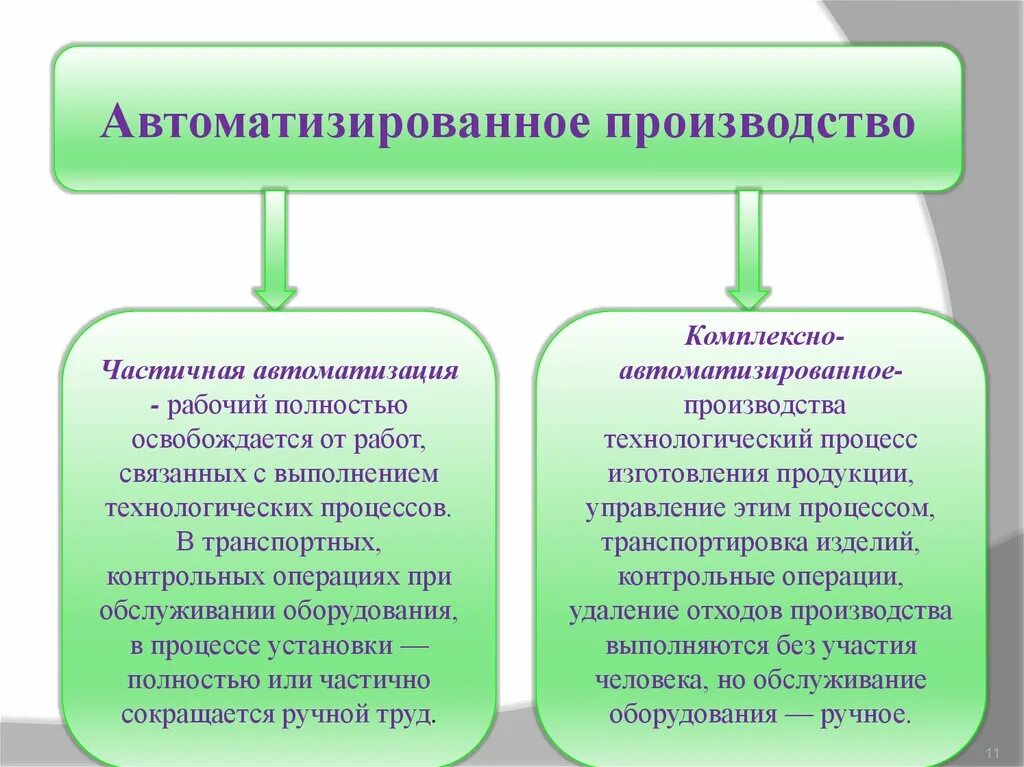 Автоматизированное производство

Частичная автоматизация - рабочий полностью освобождается от работ, связанных с выполнением технологических процессов. В транспортных, контрольных операциях при обслуживании оборудования, в процессе установки — полностью или частично сокращается ручной труд.

Комплексно-автоматизированное- производства технологический процесс изготовления продукции, управление этим процессом, транспортировка изделий, контрольные операции, удаление отходов производства выполняются без участия человека, но обслуживание оборудования — ручное.

11